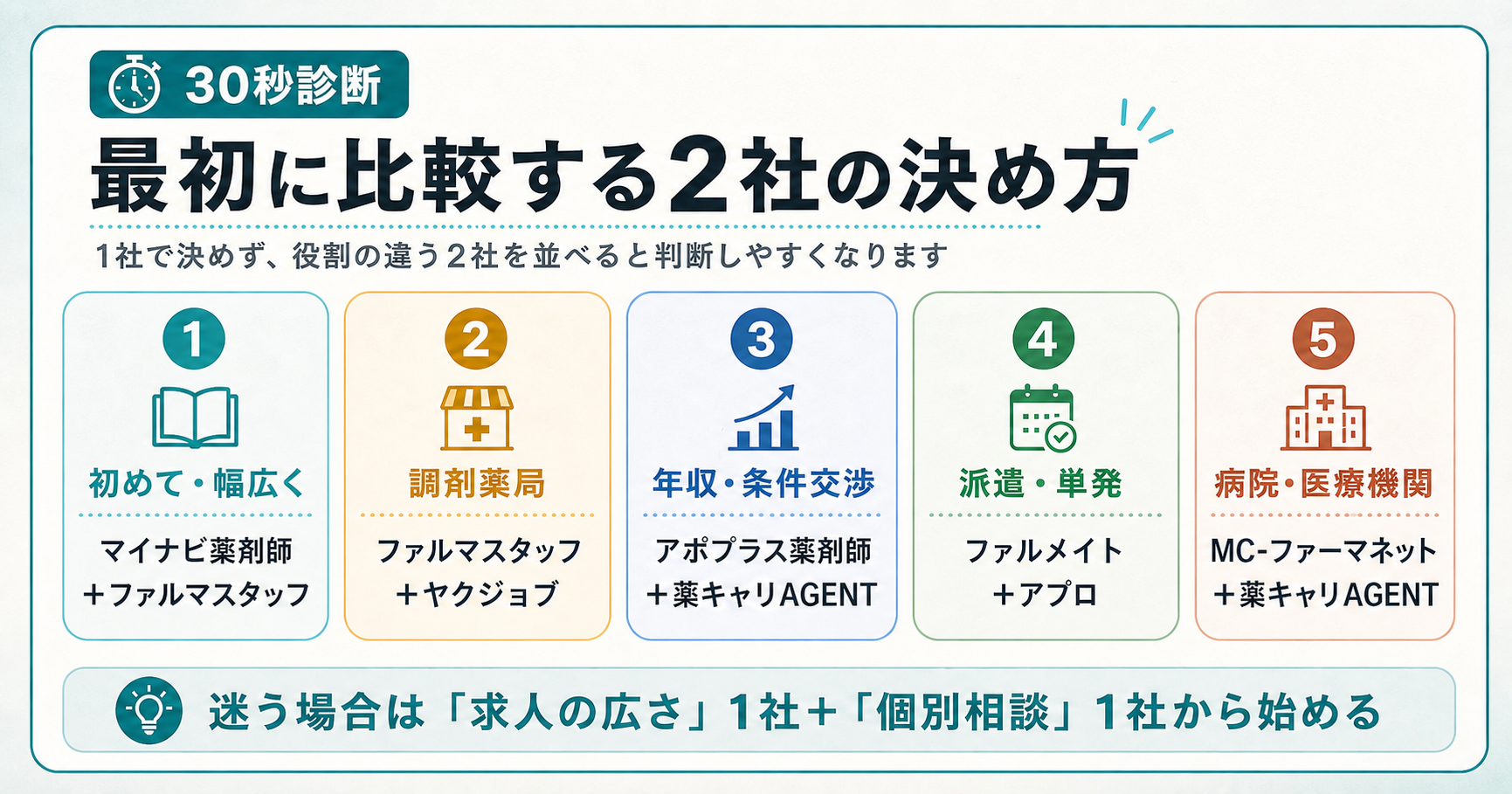 30秒診断

最初に比較する2社の決め方

1社で決めず、役割の違う2社を並べると判断しやすくなります

1
初めて・幅広く
マイナビ薬剤師
＋ファルマスタッフ

2
調剤薬局
ファルマスタッフ
＋ヤクジョブ

3
年収・条件交渉
アポプラス薬剤師
＋薬キャリAGENT

4
派遣・単発
ファルメイト
＋アプロ

5
病院・医療機関
MC-ファーマネット
＋薬キャリAGENT

迷う場合は「求人の広さ」1社＋「個別相談」1社から始める